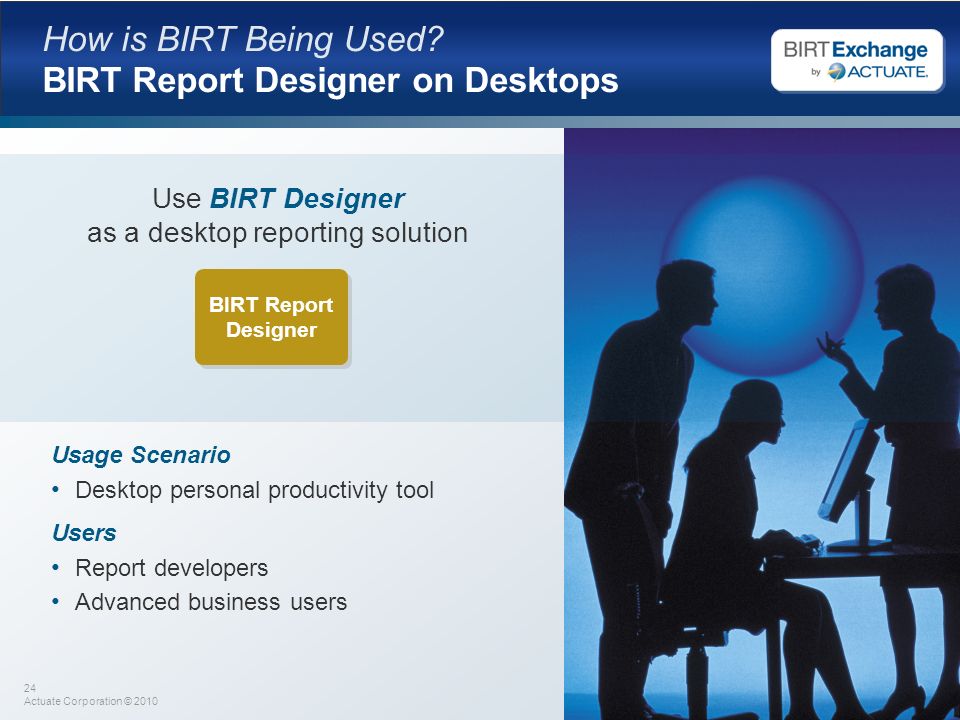 How is BIRT Being Used?
BIRT Report Designer on Desktops

BIRT Exchange by ACTUATE.

Use BIRT Designer
as a desktop reporting solution

BIRT Report Designer

Usage Scenario
• Desktop personal productivity tool

Users
• Report developers
• Advanced business users

24
Actuate Corporation © 2010